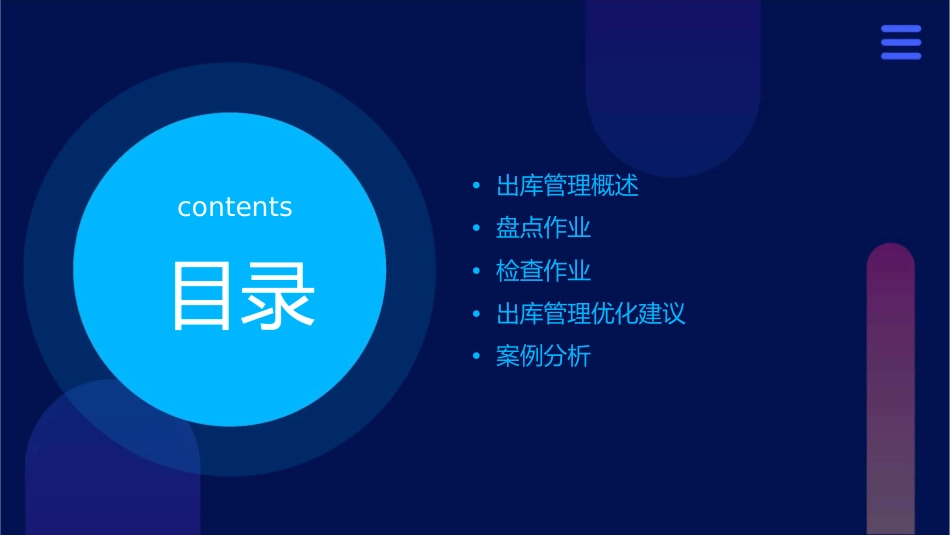 contents

目录

• 出库管理概述
• 盘点作业
• 检查作业
• 出库管理优化建议
• 案例分析